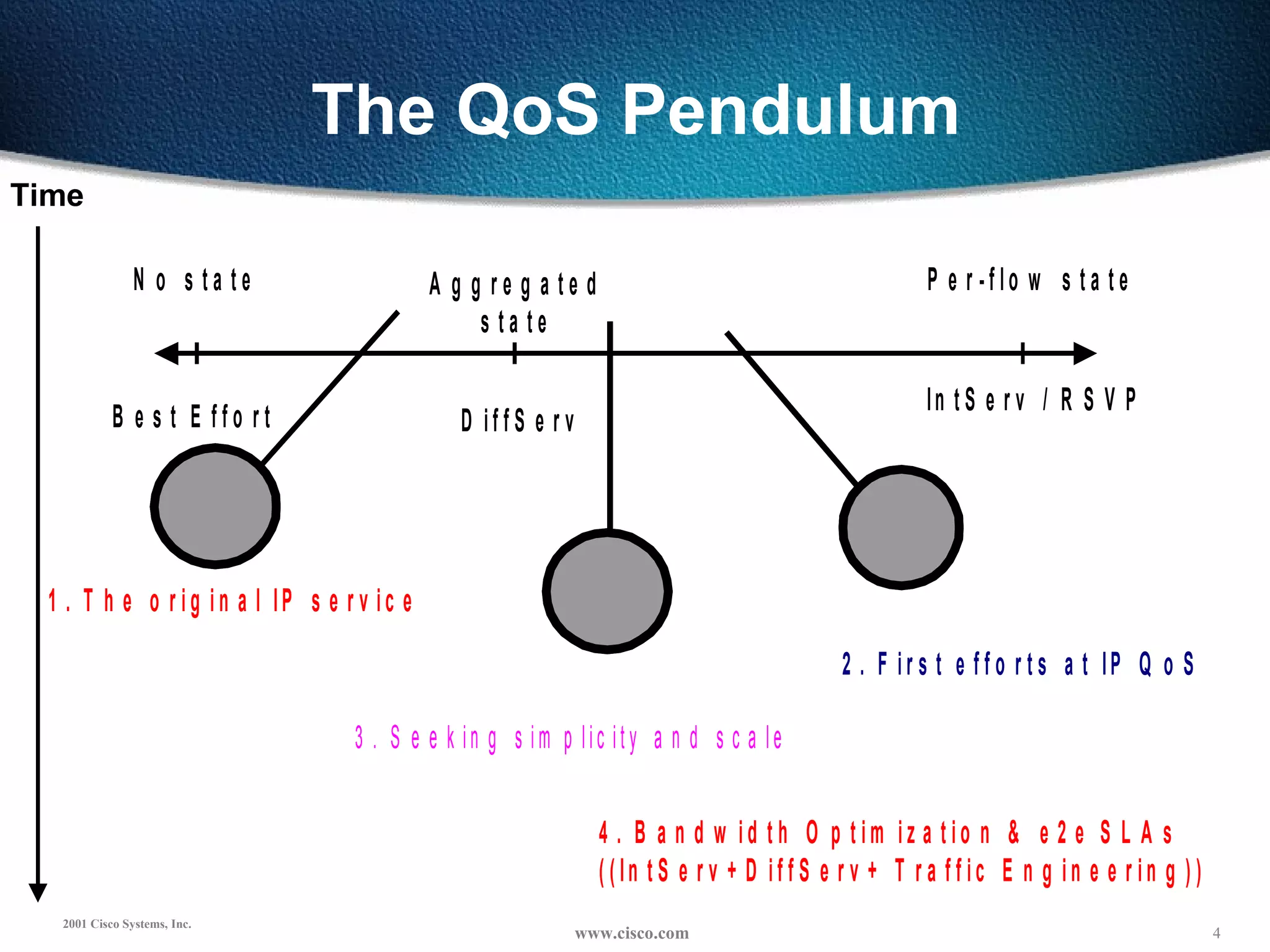 The QoS Pendulum

Time

No state

Aggregated state

Per-flow state

Best Effort

DiffServ

IntServ / RSVP

1. The original IP service

2. First efforts at IP QoS

3. Seeking simplicity and scale

4. Bandwidth Optimization & e2e SLAs ((IntServ+DiffServ+ Traffic Engineering))

2001 Cisco Systems, Inc.

www.cisco.com

4